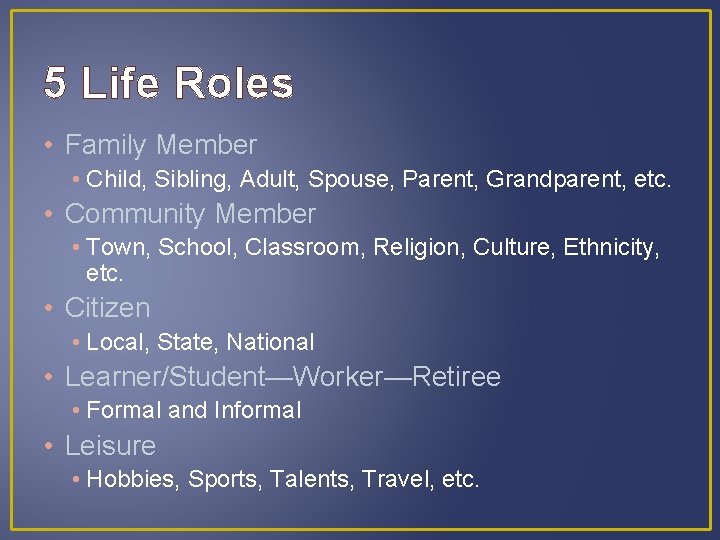 5 Life Roles

• Family Member
  • Child, Sibling, Adult, Spouse, Parent, Grandparent, etc.
• Community Member
  • Town, School, Classroom, Religion, Culture, Ethnicity, etc.
• Citizen
  • Local, State, National
• Learner/Student—Worker—Retiree
  • Formal and Informal
• Leisure
  • Hobbies, Sports, Talents, Travel, etc.